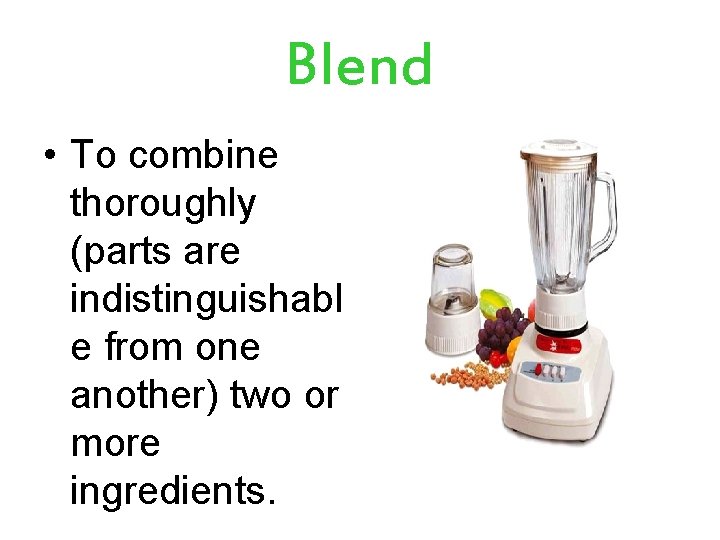 Blend

• To combine thoroughly (parts are indistinguishable from one another) two or more ingredients.